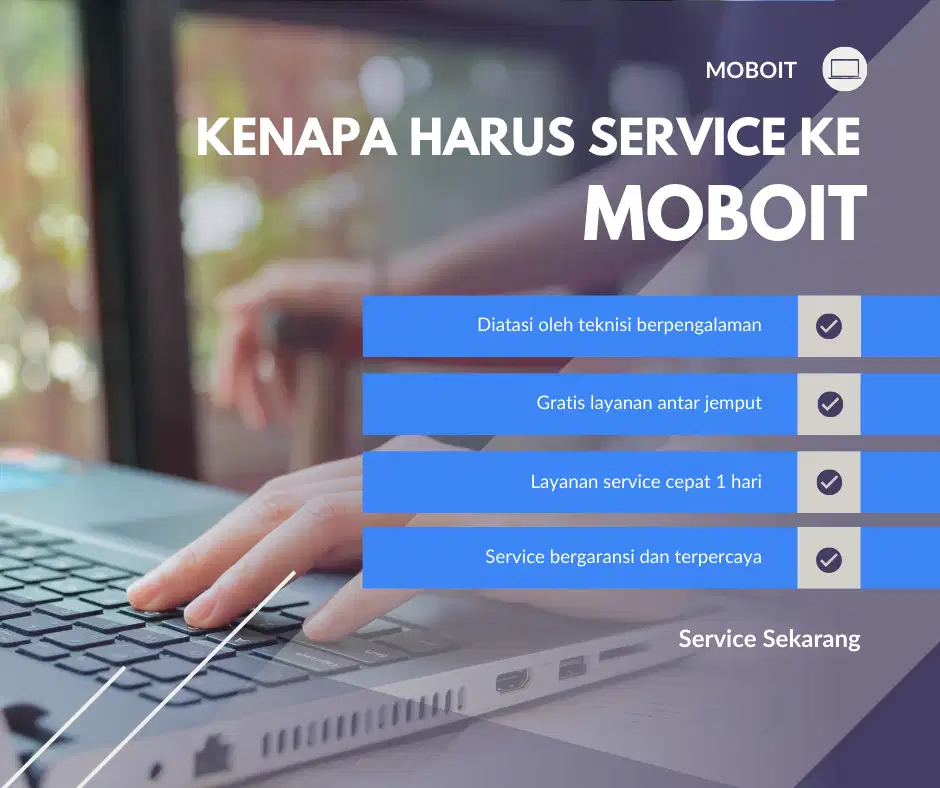 MOBOIT

KENAPA HARUS SERVICE KE
MOBOIT

Diatasi oleh teknisi berpengalaman

Gratis layanan antar jemput

Layanan service cepat 1 hari

Service bergaransi dan terpercaya

Service Sekarang